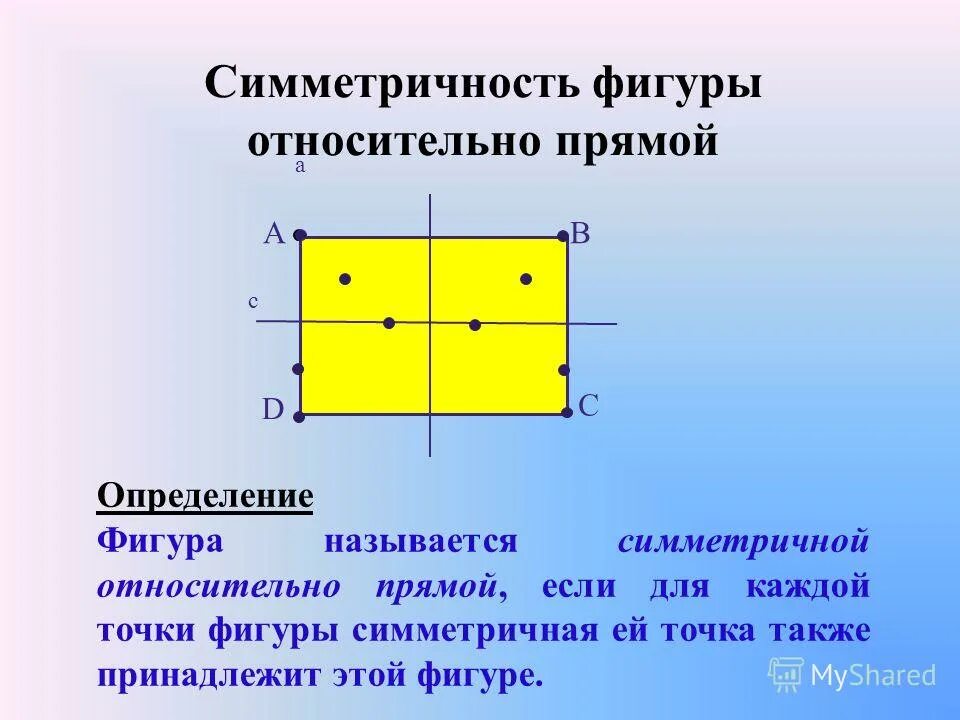 Симметричность фигуры относительно прямой

a

A

B

c

D

C

Определение

Фигура называется симметричной относительно прямой, если для каждой точки фигуры симметричная ей точка также принадлежит этой фигуре.

MyShared